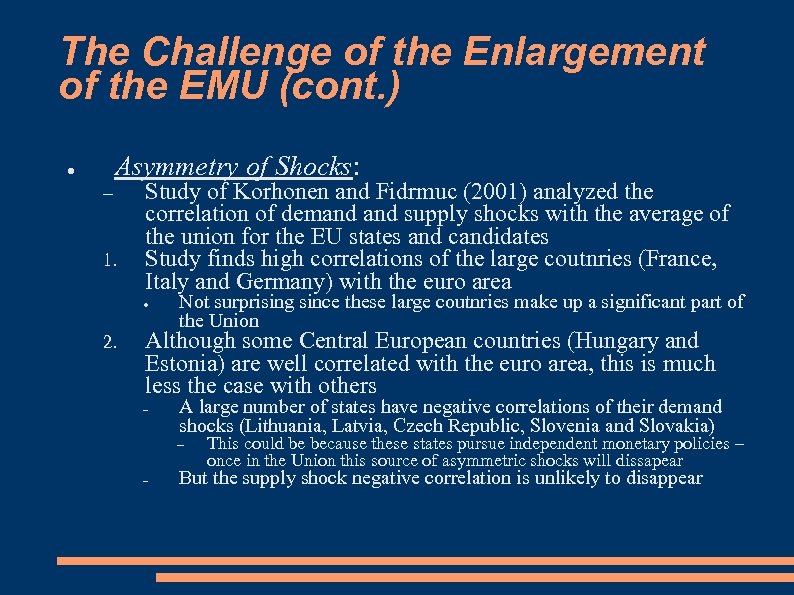 The Challenge of the Enlargement of the EMU (cont.)

● Asymmetry of Shocks:
– Study of Korhonen and Fidrmuc (2001) analyzed the correlation of demand and supply shocks with the average of the union for the EU states and candidates
1. Study finds high correlations of the large coutnries (France, Italy and Germany) with the euro area
● Not surprising since these large coutnries make up a significant part of the Union
2. Although some Central European countries (Hungary and Estonia) are well correlated with the euro area, this is much less the case with others
– A large number of states have negative correlations of their demand shocks (Lithuania, Latvia, Czech Republic, Slovenia and Slovakia)
– This could be because these states pursue independent monetary policies – once in the Union this source of asymmetric shocks will dissapear
– But the supply shock negative correlation is unlikely to disappear